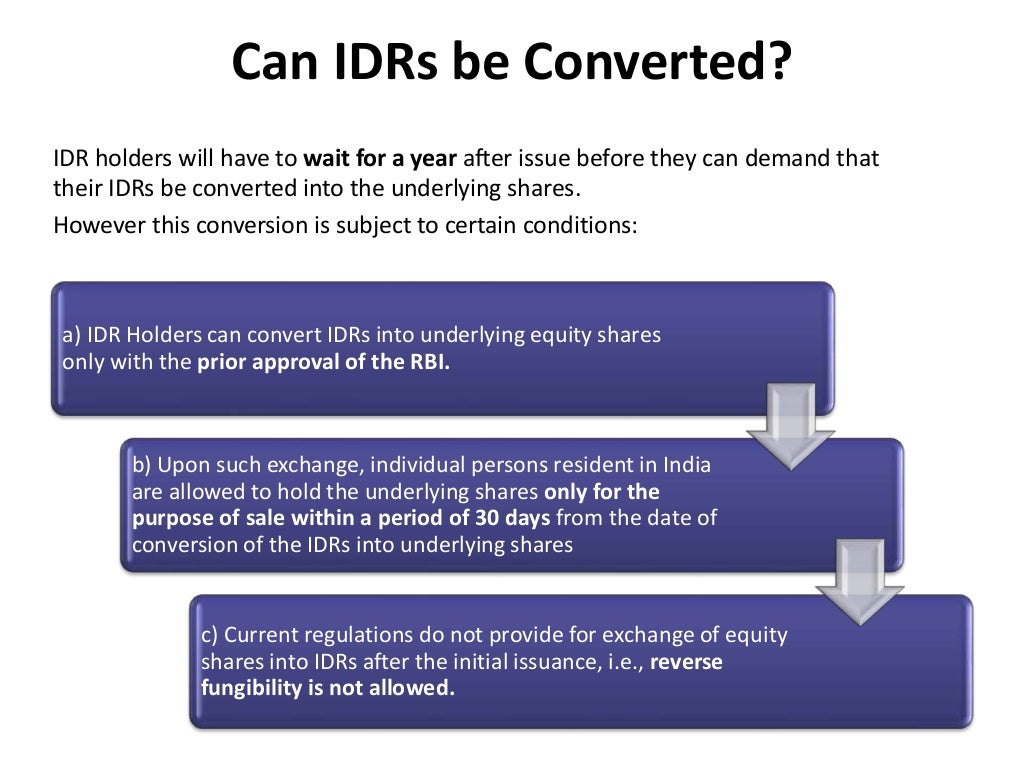 Can IDRs be Converted?

IDR holders will have to wait for a year after issue before they can demand that their IDRs be converted into the underlying shares.

However this conversion is subject to certain conditions:

a) IDR Holders can convert IDRs into underlying equity shares only with the prior approval of the RBI.

b) Upon such exchange, individual persons resident in India are allowed to hold the underlying shares only for the purpose of sale within a period of 30 days from the date of conversion of the IDRs into underlying shares

c) Current regulations do not provide for exchange of equity shares into IDRs after the initial issuance, i.e., reverse fungibility is not allowed.